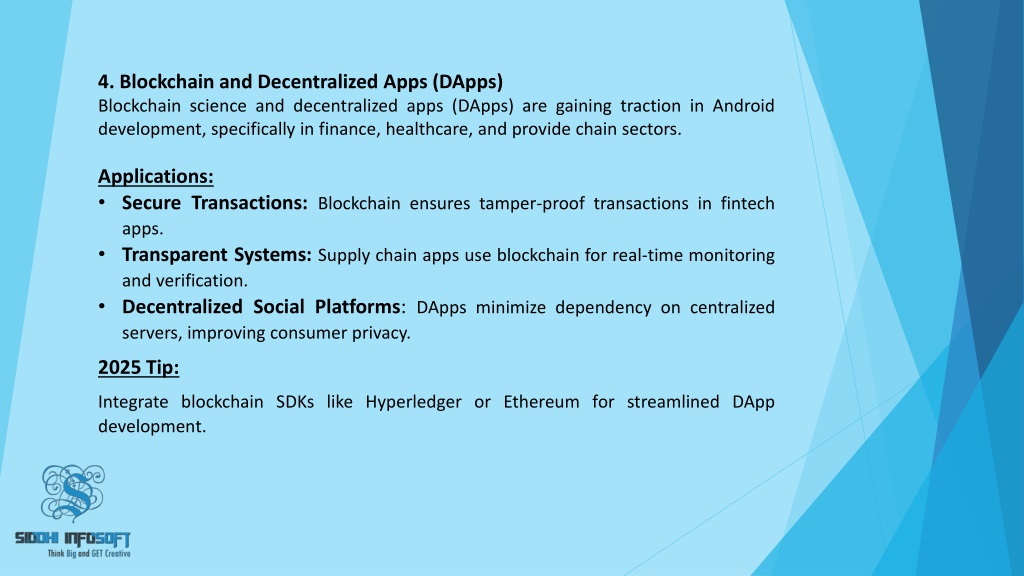 4. Blockchain and Decentralized Apps (DApps)
Blockchain science and decentralized apps (DApps) are gaining traction in Android development, specifically in finance, healthcare, and provide chain sectors.

Applications:
• Secure Transactions: Blockchain ensures tamper-proof transactions in fintech apps.
• Transparent Systems: Supply chain apps use blockchain for real-time monitoring and verification.
• Decentralized Social Platforms: DApps minimize dependency on centralized servers, improving consumer privacy.

2025 Tip:

Integrate blockchain SDKs like Hyperledger or Ethereum for streamlined DApp development.

SIDDHI INFOSOFT
Think Big and GET Creative